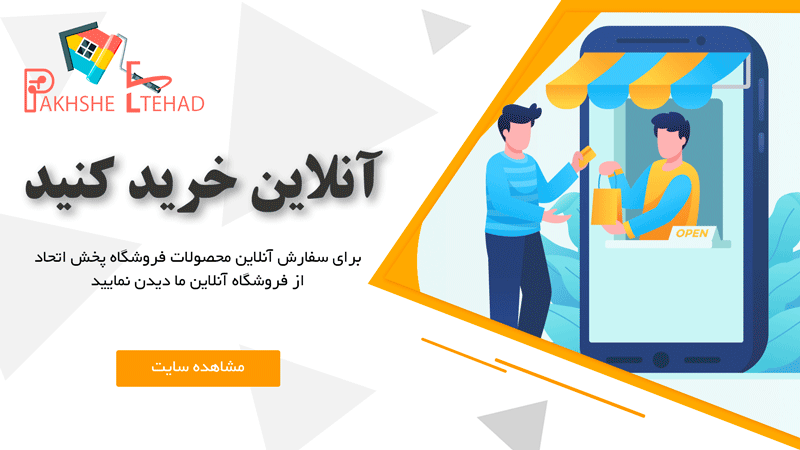 PAKHSHE ETEHAD

آنلاین خرید کنید

برای سفارش آنلاین محصولات فروشگاه پخش اتحاد از فروشگاه آنلاین ما دیدن نمایید

مشاهده سایت

OPEN